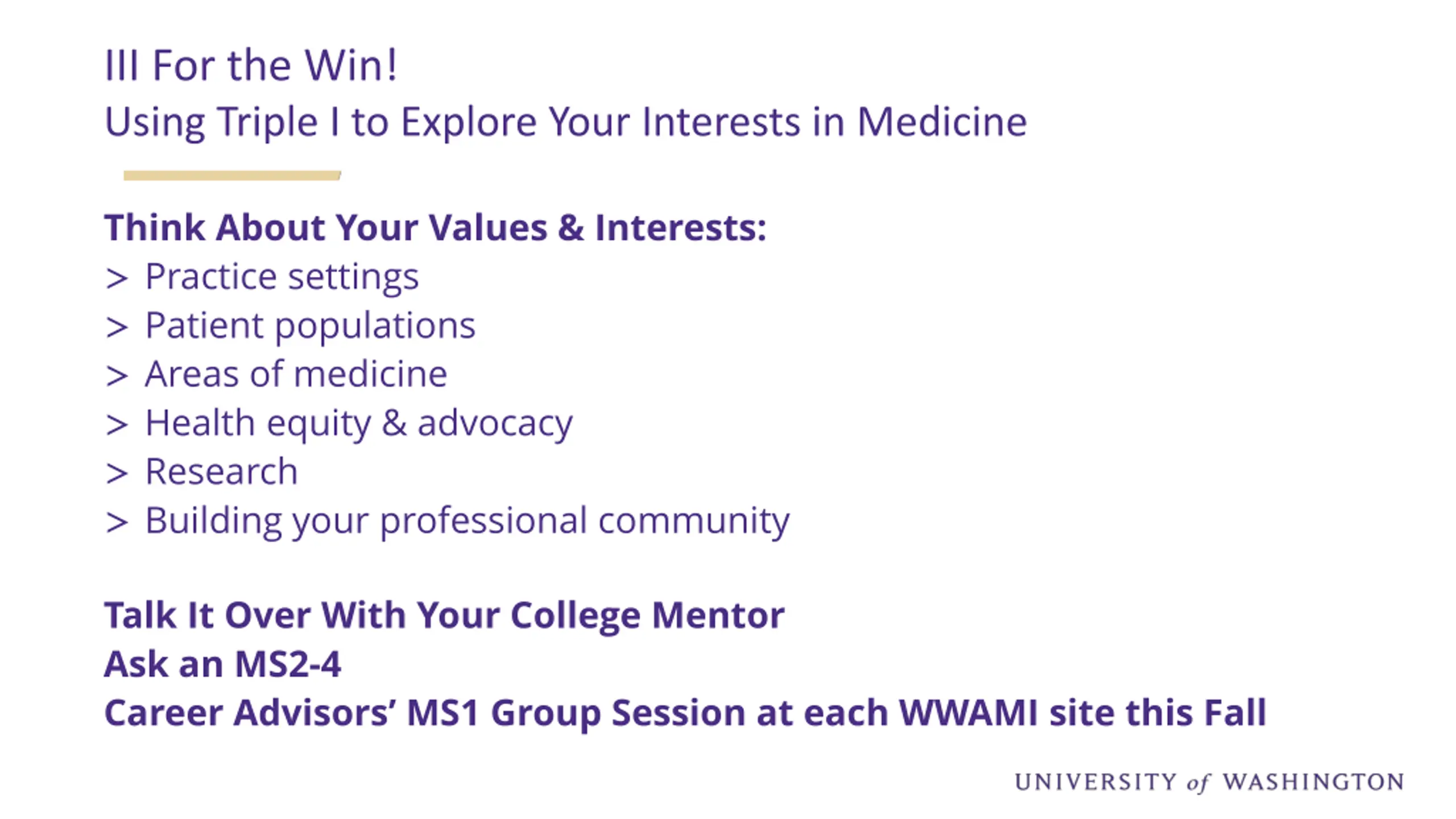 III For the Win!
Using Triple I to Explore Your Interests in Medicine

Think About Your Values & Interests:
> Practice settings
> Patient populations
> Areas of medicine
> Health equity & advocacy
> Research
> Building your professional community

Talk It Over With Your College Mentor
Ask an MS2-4
Career Advisors' MS1 Group Session at each WWAMI site this Fall

UNIVERSITY of WASHINGTON